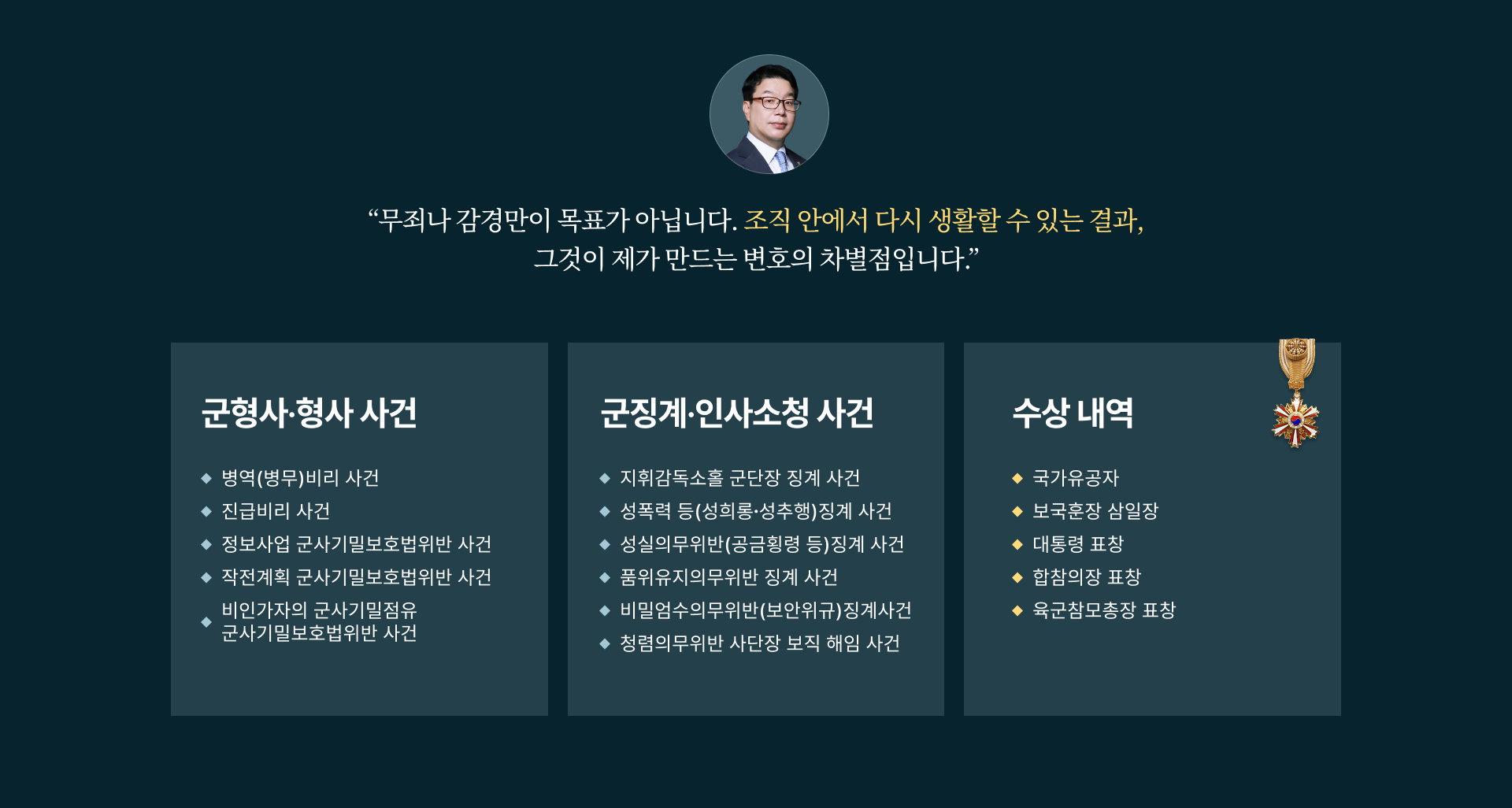 “무죄나 감경만이 목표가 아닙니다. 조직 안에서 다시 생활할 수 있는 결과, 그것이 제가 만드는 변호의 차별점입니다.”

군형사·형사 사건

◆ 병역(병무)비리 사건
◆ 진급비리 사건
◆ 정보사업 군사기밀보호법위반 사건
◆ 작전계획 군사기밀보호법위반 사건
◆ 비인가자의 군사기밀점유 군사기밀보호법위반 사건

군징계·인사소청 사건

◆ 지휘감독소홀 군단장 징계 사건
◆ 성폭력 등(성희롱·성추행)징계 사건
◆ 성실의무위반(공금횡령 등)징계 사건
◆ 품위유지의무위반 징계 사건
◆ 비밀엄수의무위반(보안위규)징계사건
◆ 청렴의무위반 사단장 보직 해임 사건

수상 내역

◆ 국가유공자
◆ 보국훈장 삼일장
◆ 대통령 표창
◆ 합참의장 표창
◆ 육군참모총장 표창